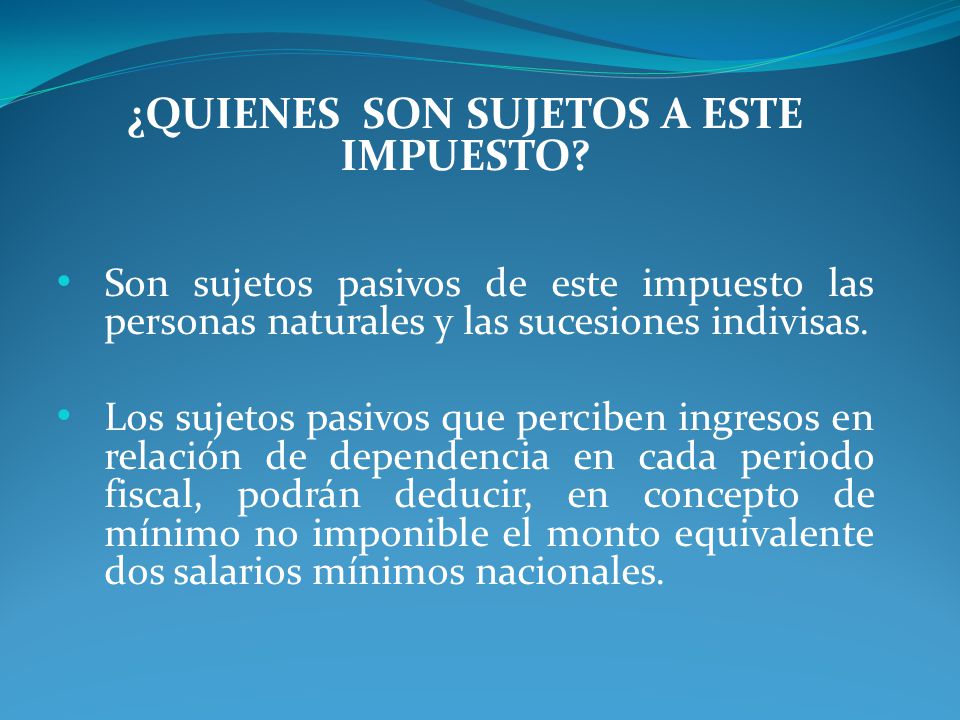 ¿QUIENES SON SUJETOS A ESTE IMPUESTO?

• Son sujetos pasivos de este impuesto las personas naturales y las sucesiones indivisas.

• Los sujetos pasivos que perciben ingresos en relación de dependencia en cada periodo fiscal, podrán deducir, en concepto de mínimo no imponible el monto equivalente dos salarios mínimos nacionales.